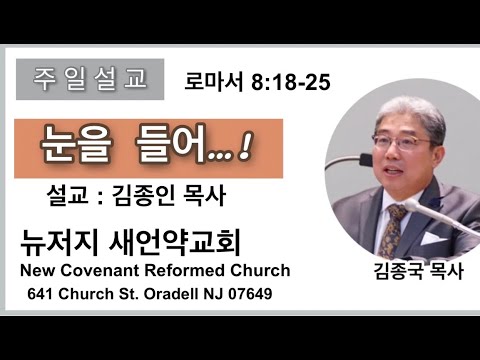 주일설교

로마서 8:18-25

눈을 들어…!

설교 : 김종인 목사

뉴저지 새언약교회
New Covenant Reformed Church
641 Church St. Oradell NJ 07649

김종국 목사